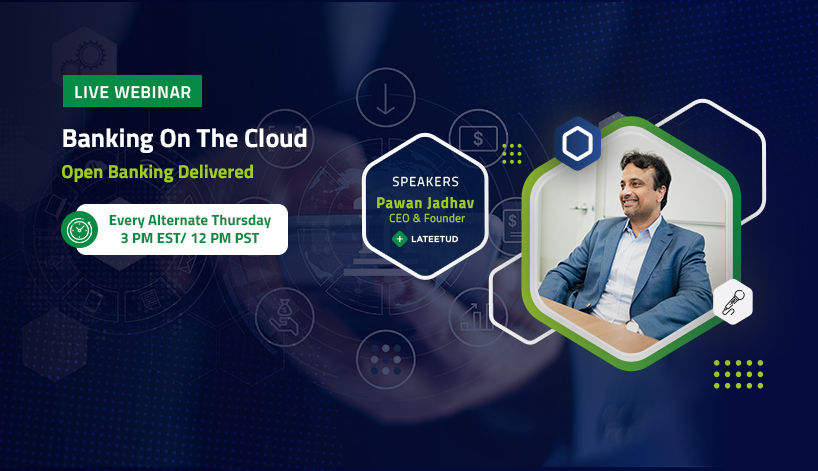 LIVE WEBINAR

Banking On The Cloud

Open Banking Delivered

Every Alternate Thursday
3 PM EST/ 12 PM PST

SPEAKERS
Pawan Jadhav
CEO & Founder
LATEETUD